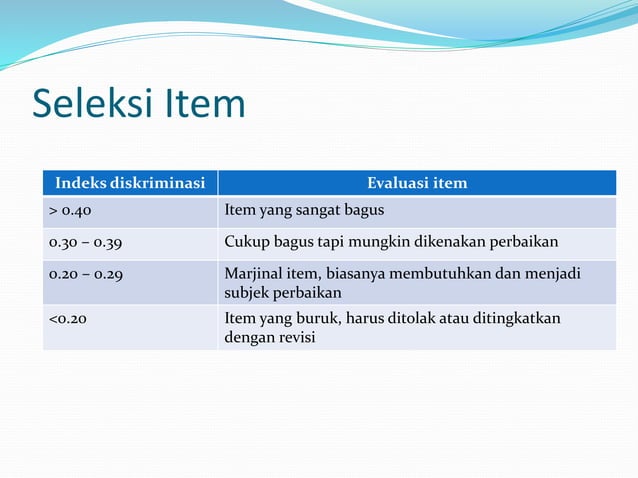 Seleksi Item

| Indeks diskriminasi | Evaluasi item |
|---|---|
| > 0.40 | Item yang sangat bagus |
| 0.30 – 0.39 | Cukup bagus tapi mungkin dikenakan perbaikan |
| 0.20 – 0.29 | Marjinal item, biasanya membutuhkan dan menjadi subjek perbaikan |
| <0.20 | Item yang buruk, harus ditolak atau ditingkatkan dengan revisi |